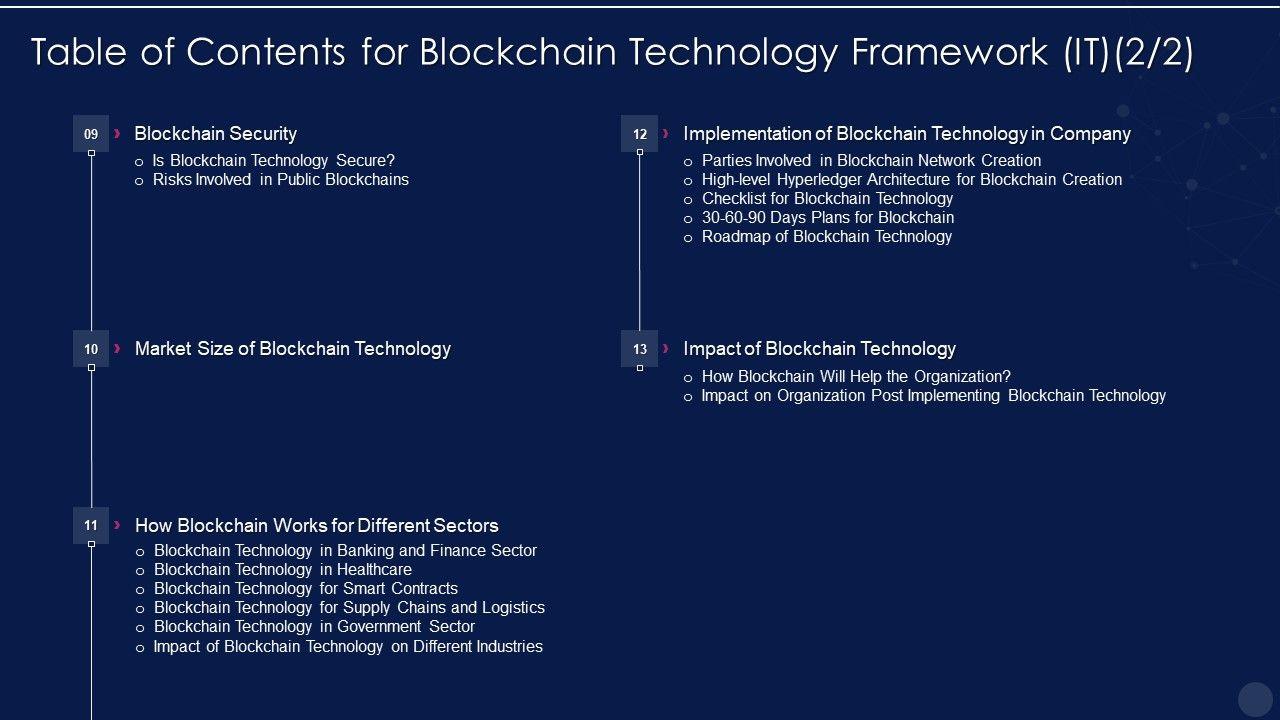 Table of Contents for Blockchain Technology Framework (IT)(2/2)

09 › Blockchain Security
o Is Blockchain Technology Secure?
o Risks Involved in Public Blockchains

10 › Market Size of Blockchain Technology

11 › How Blockchain Works for Different Sectors
o Blockchain Technology in Banking and Finance Sector
o Blockchain Technology in Healthcare
o Blockchain Technology for Smart Contracts
o Blockchain Technology for Supply Chains and Logistics
o Blockchain Technology in Government Sector
o Impact of Blockchain Technology on Different Industries

12 › Implementation of Blockchain Technology in Company
o Parties Involved in Blockchain Network Creation
o High-level Hyperledger Architecture for Blockchain Creation
o Checklist for Blockchain Technology
o 30-60-90 Days Plans for Blockchain
o Roadmap of Blockchain Technology

13 › Impact of Blockchain Technology
o How Blockchain Will Help the Organization?
o Impact on Organization Post Implementing Blockchain Technology